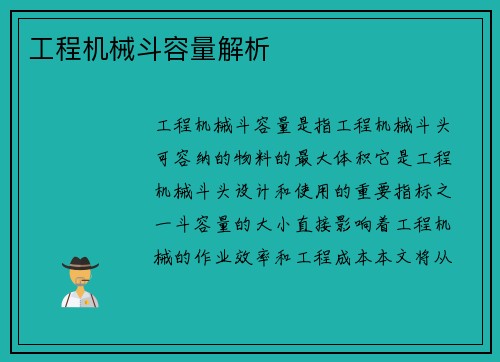 工程机械斗容量解析

工程机械斗容量是指工程机械斗头可容纳的物料的最大体积它是工程机械斗头设计和使用的重要指标之一斗容量的大小直接影响着工程机械的作业效率和工程成本本文将从